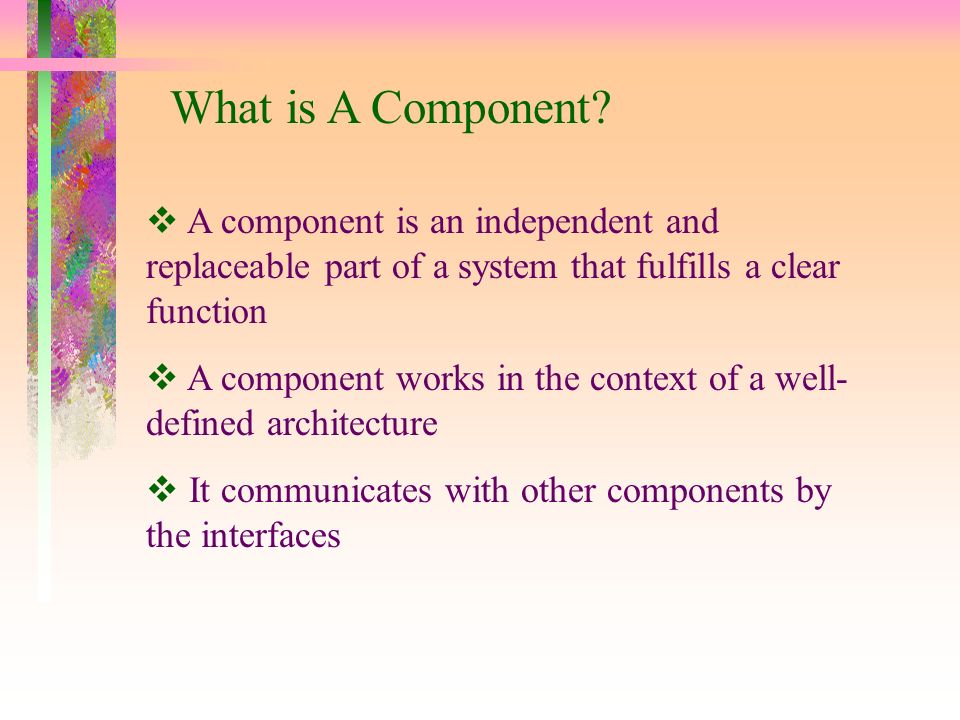 What is A Component?

❖ A component is an independent and replaceable part of a system that fulfills a clear function

❖ A component works in the context of a well-defined architecture

❖ It communicates with other components by the interfaces